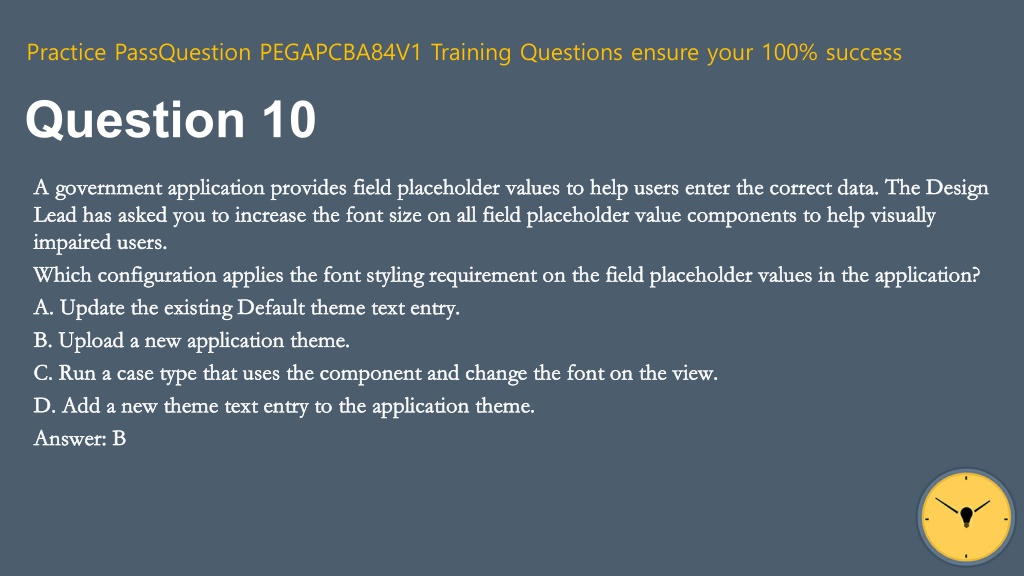 Practice PassQuestion PEGAPCBA84V1 Training Questions ensure your 100% success

Question 10

A government application provides field placeholder values to help users enter the correct data. The Design Lead has asked you to increase the font size on all field placeholder value components to help visually impaired users.

Which configuration applies the font styling requirement on the field placeholder values in the application?

A. Update the existing Default theme text entry.

B. Upload a new application theme.

C. Run a case type that uses the component and change the font on the view.

D. Add a new theme text entry to the application theme.

Answer: B